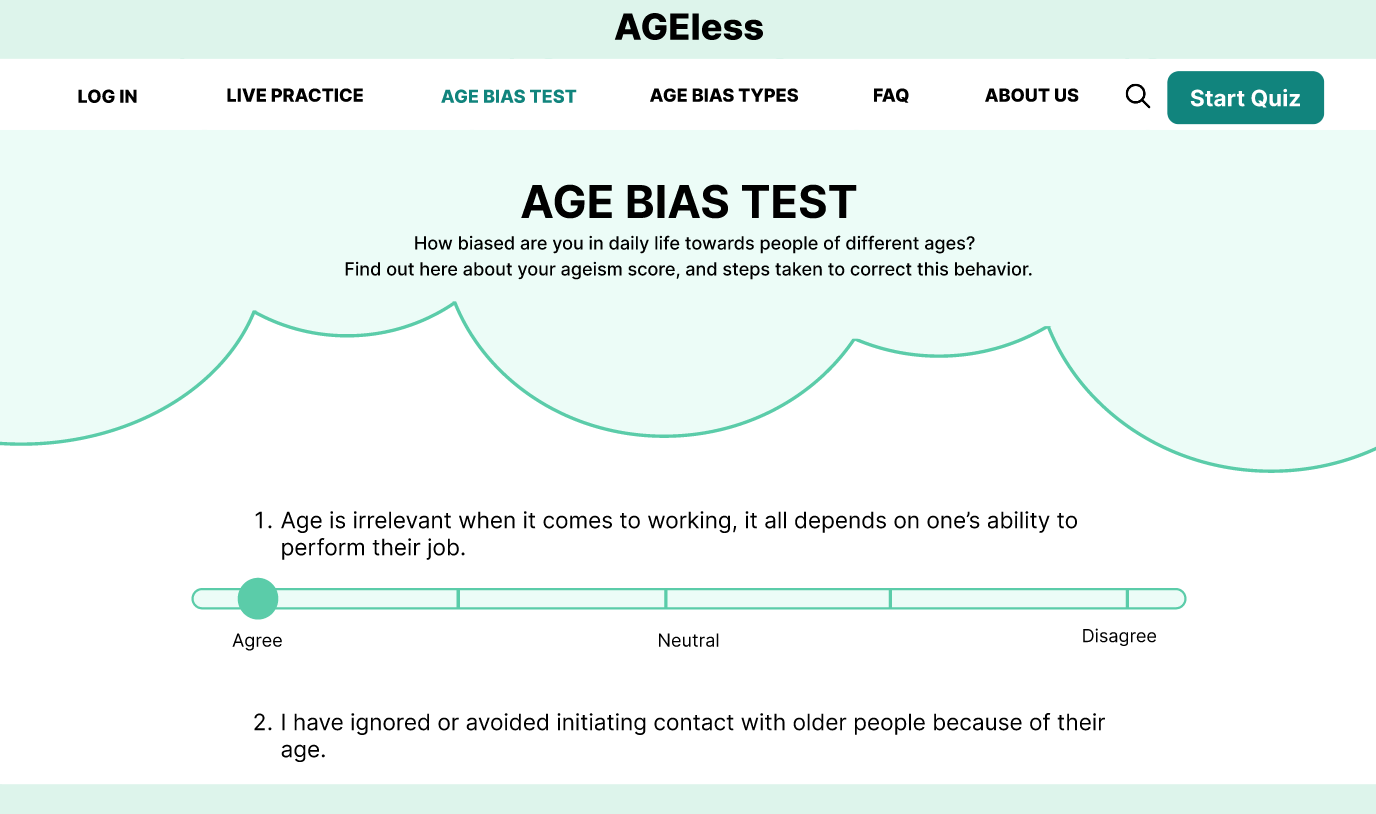 AGEless

LOG IN LIVE PRACTICE AGE BIAS TEST AGE BIAS TYPES FAQ ABOUT US Start Quiz

AGE BIAS TEST

How biased are you in daily life towards people of different ages?
Find out here about your ageism score, and steps taken to correct this behavior.

1. Age is irrelevant when it comes to working, it all depends on one's ability to perform their job.

Agree Neutral Disagree

2. I have ignored or avoided initiating contact with older people because of their age.